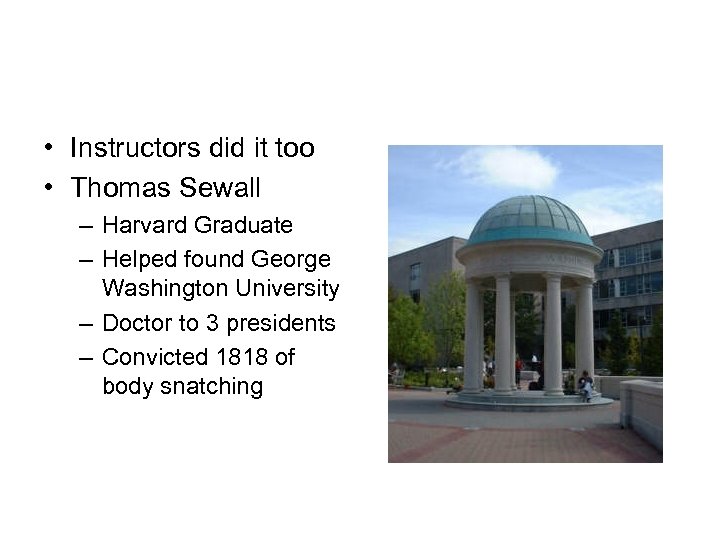 • Instructors did it too
• Thomas Sewall
– Harvard Graduate
– Helped found George Washington University
– Doctor to 3 presidents
– Convicted 1818 of body snatching